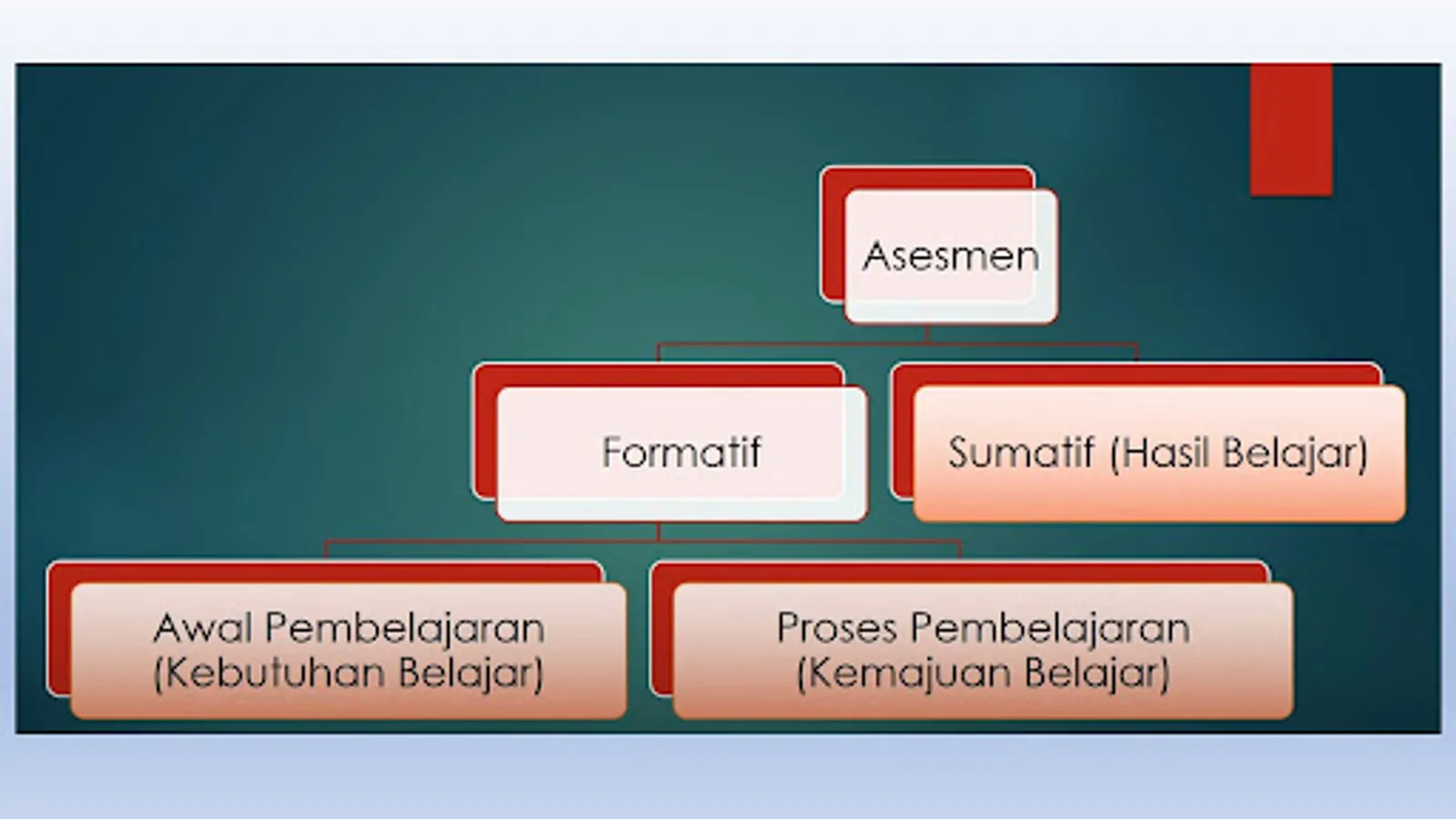 Asesmen

Formatif

Sumatif (Hasil Belajar)

Awal Pembelajaran (Kebutuhan Belajar)

Proses Pembelajaran (Kemajuan Belajar)